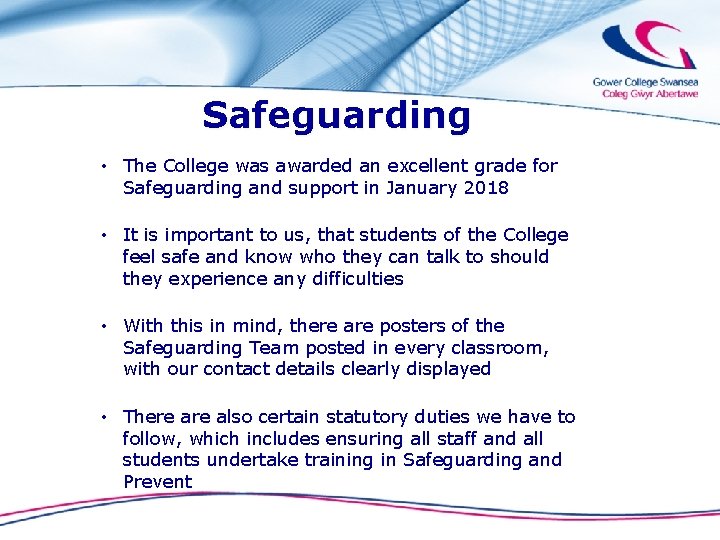 Gower College Swansea
Coleg Gŵyr Abertawe

Safeguarding

• The College was awarded an excellent grade for Safeguarding and support in January 2018

• It is important to us, that students of the College feel safe and know who they can talk to should they experience any difficulties

• With this in mind, there are posters of the Safeguarding Team posted in every classroom, with our contact details clearly displayed

• There are also certain statutory duties we have to follow, which includes ensuring all staff and all students undertake training in Safeguarding and Prevent